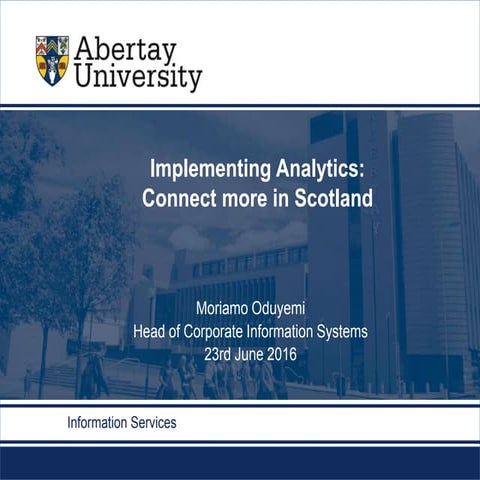 Abertay University

Implementing Analytics: Connect more in Scotland

Moriamo Oduyemi
Head of Corporate Information Systems
23rd June 2016

Information Services